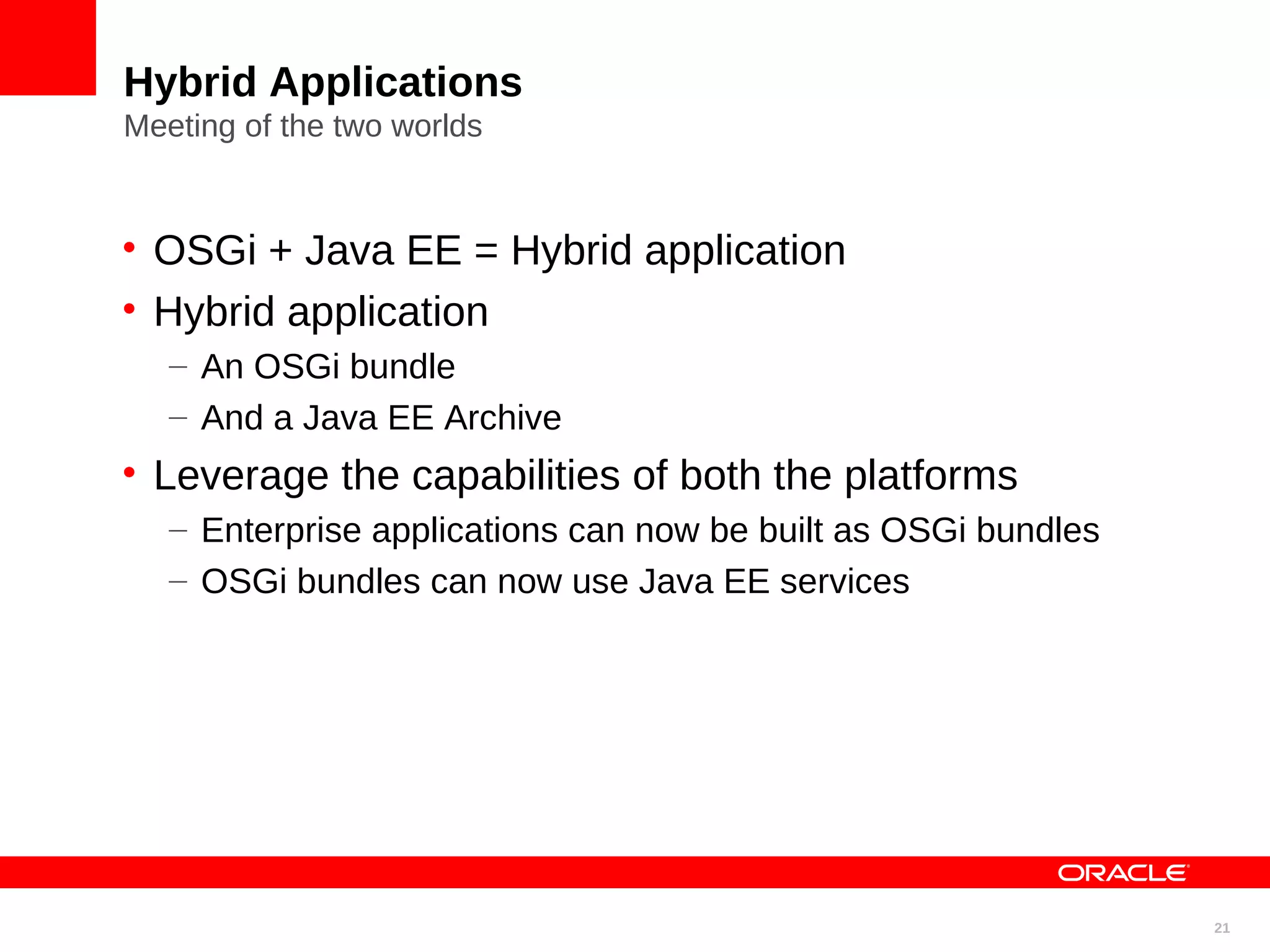 Hybrid Applications
Meeting of the two worlds

• OSGi + Java EE = Hybrid application
• Hybrid application
– An OSGi bundle
– And a Java EE Archive
• Leverage the capabilities of both the platforms
– Enterprise applications can now be built as OSGi bundles
– OSGi bundles can now use Java EE services

ORACLE

21